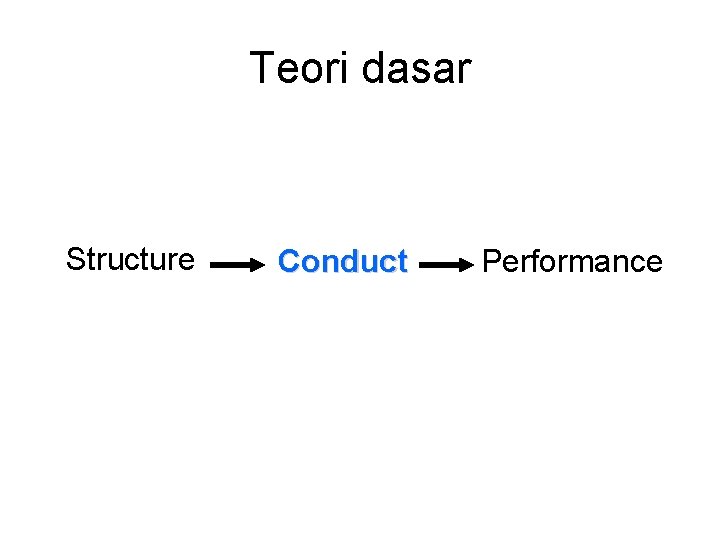 Teori dasar

Structure → Conduct → Performance